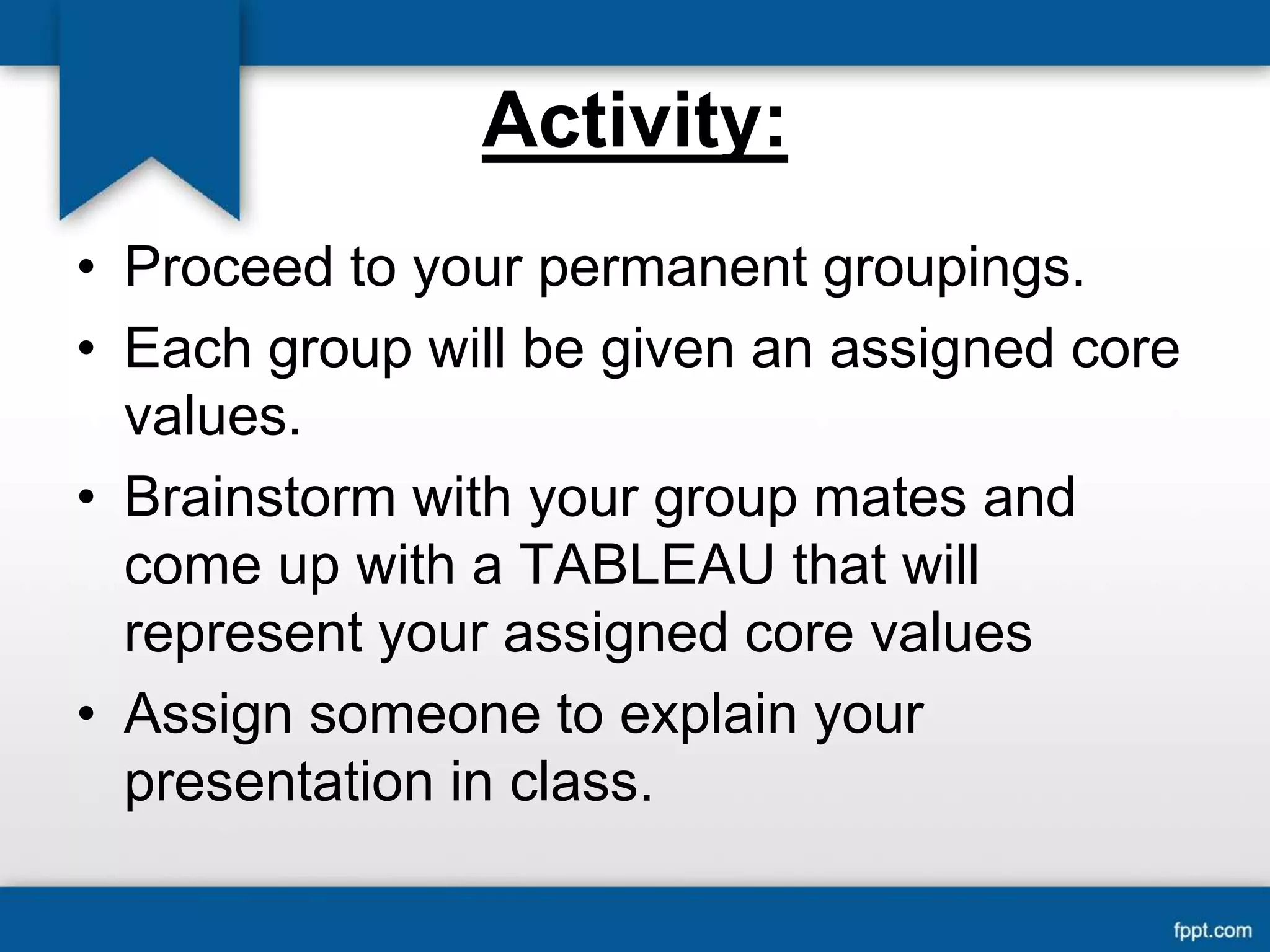 Activity:

• Proceed to your permanent groupings.
• Each group will be given an assigned core values.
• Brainstorm with your group mates and come up with a TABLEAU that will represent your assigned core values
• Assign someone to explain your presentation in class.

fppt.com